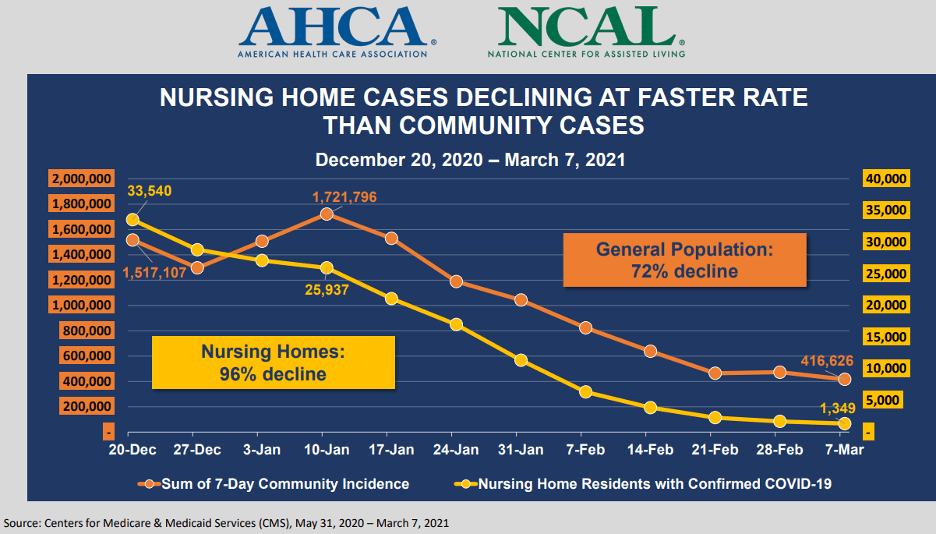 AHCA®
AMERICAN HEALTH CARE ASSOCIATION

NCAL®
NATIONAL CENTER FOR ASSISTED LIVING

NURSING HOME CASES DECLINING AT FASTER RATE THAN COMMUNITY CASES

December 20, 2020 – March 7, 2021

2,000,000
1,800,000
1,600,000
1,400,000
1,200,000
1,000,000
800,000
600,000
400,000
200,000
-

40,000
35,000
30,000
25,000
20,000
15,000
10,000
5,000
-

33,540
1,517,107
1,721,796
25,937
416,626
1,349

General Population: 72% decline

Nursing Homes: 96% decline

20-Dec 27-Dec 3-Jan 10-Jan 17-Jan 24-Jan 31-Jan 7-Feb 14-Feb 21-Feb 28-Feb 7-Mar

Sum of 7-Day Community Incidence
Nursing Home Residents with Confirmed COVID-19

Source: Centers for Medicare & Medicaid Services (CMS), May 31, 2020 – March 7, 2021